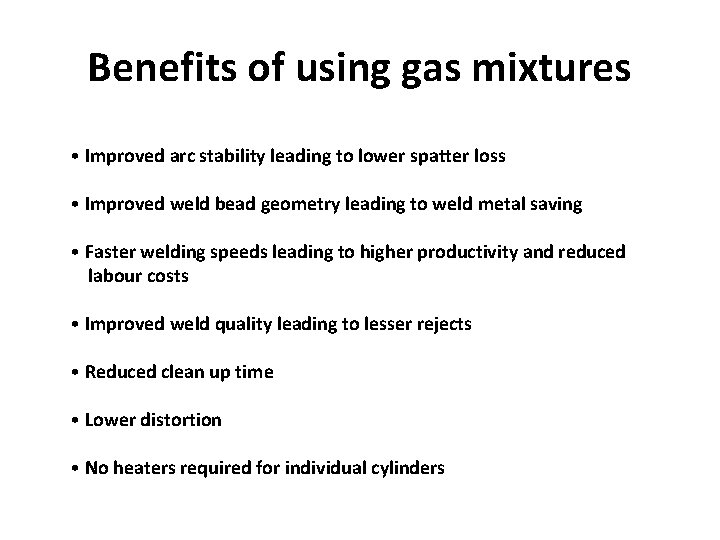 Benefits of using gas mixtures

• Improved arc stability leading to lower spatter loss

• Improved weld bead geometry leading to weld metal saving

• Faster welding speeds leading to higher productivity and reduced labour costs

• Improved weld quality leading to lesser rejects

• Reduced clean up time

• Lower distortion

• No heaters required for individual cylinders